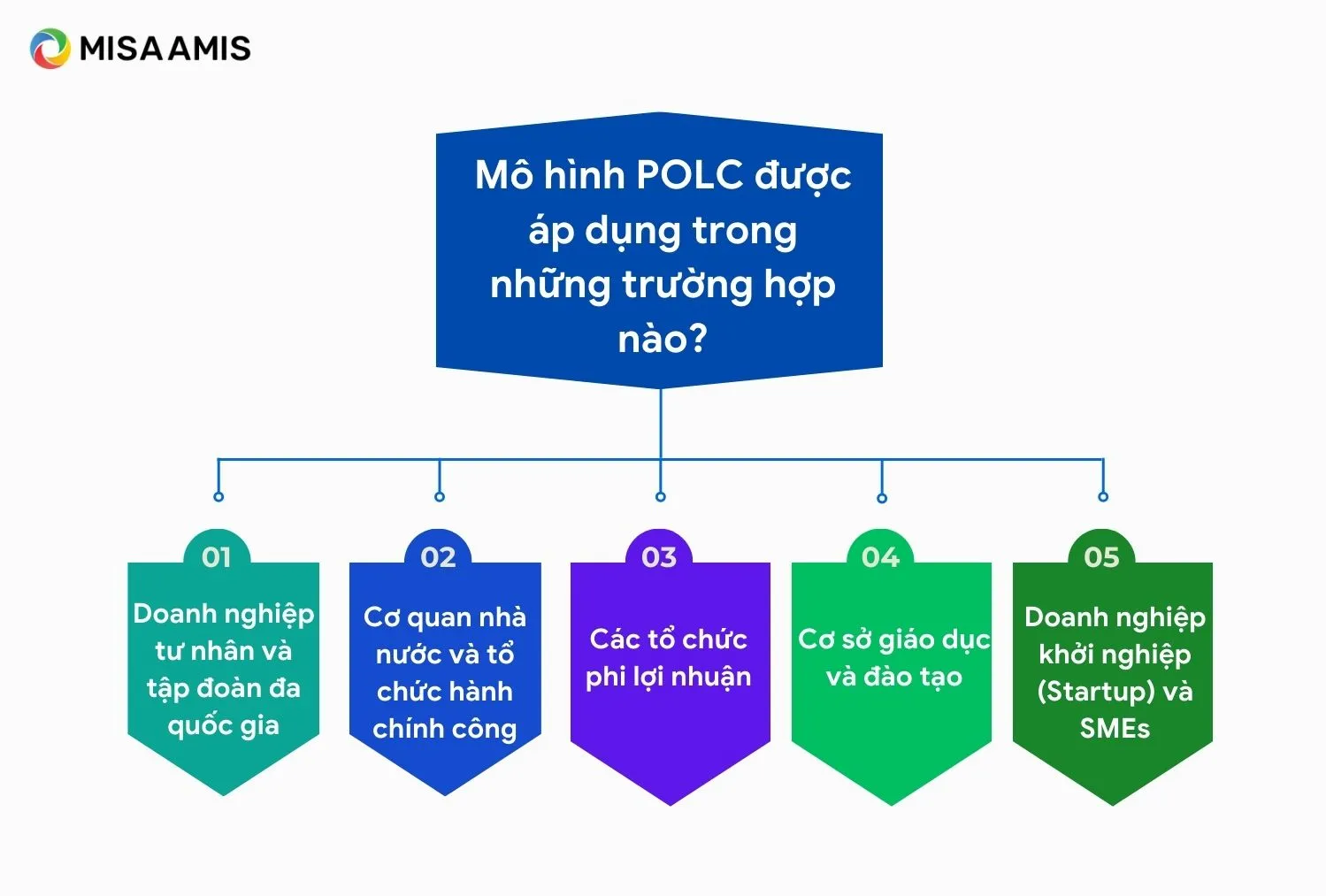 MISA AMIS

Mô hình POLC được áp dụng trong những trường hợp nào?

01
Doanh nghiệp tư nhân và tập đoàn đa quốc gia

02
Cơ quan nhà nước và tổ chức hành chính công

03
Các tổ chức phi lợi nhuận

04
Cơ sở giáo dục và đào tạo

05
Doanh nghiệp khởi nghiệp (Startup) và SMEs